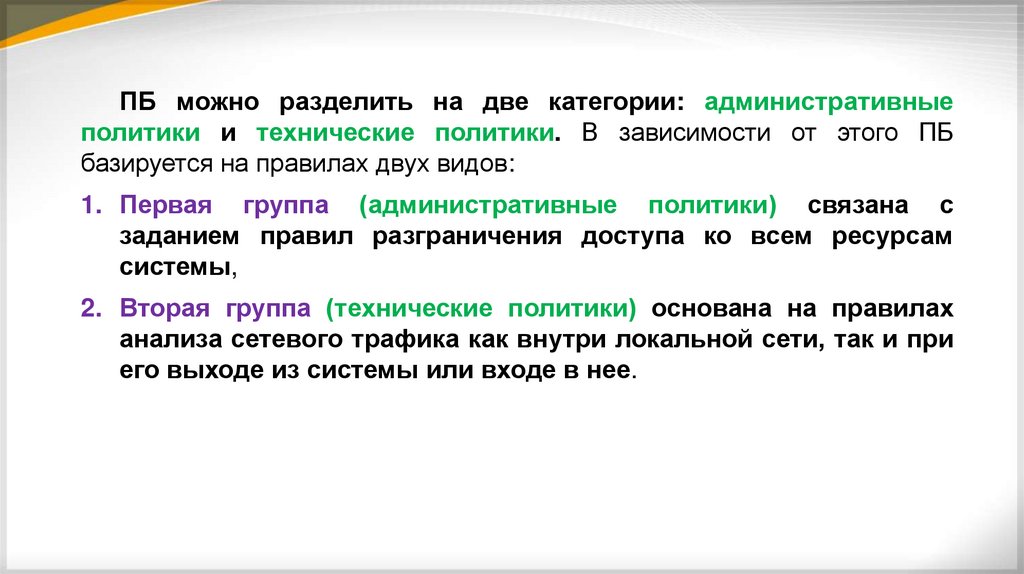 ПБ можно разделить на две категории: административные политики и технические политики. В зависимости от этого ПБ базируется на правилах двух видов:

1. Первая группа (административные политики) связана с заданием правил разграничения доступа ко всем ресурсам системы,

2. Вторая группа (технические политики) основана на правилах анализа сетевого трафика как внутри локальной сети, так и при его выходе из системы или входе в нее.